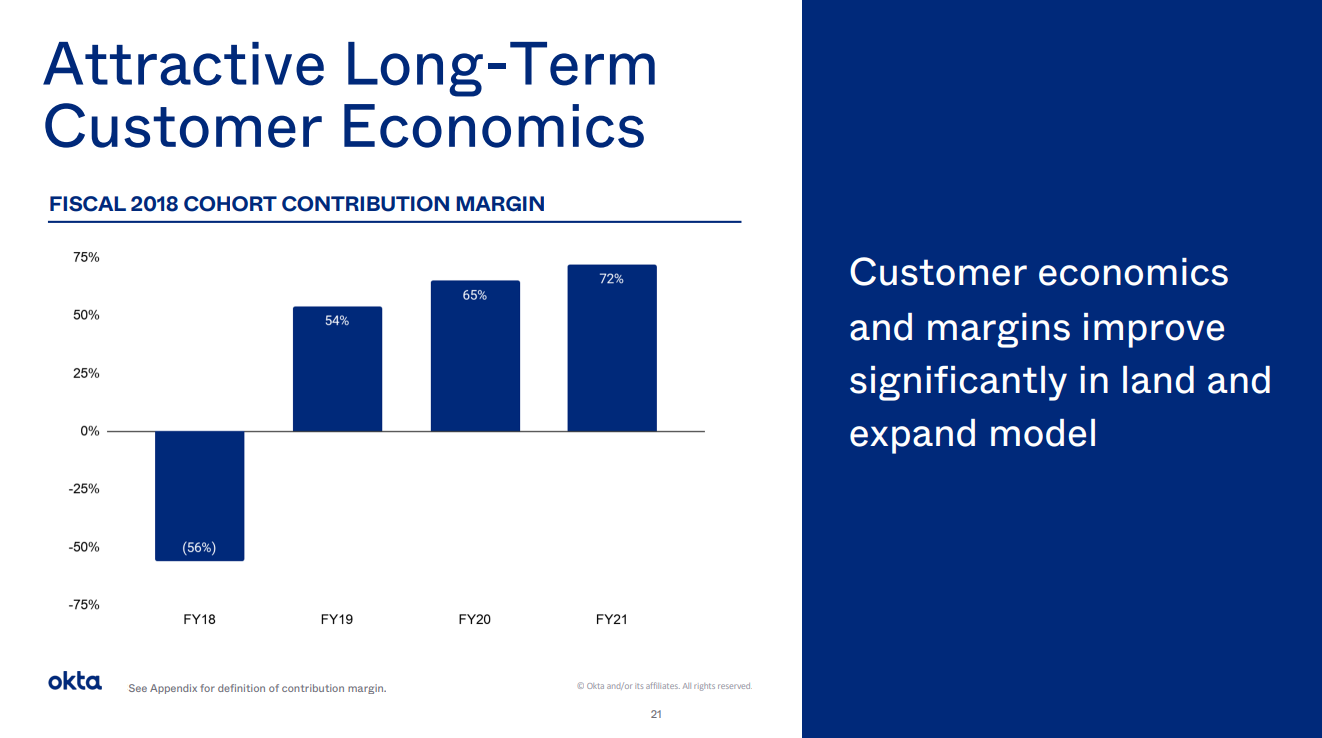 Attractive Long-Term Customer Economics

FISCAL 2018 COHORT CONTRIBUTION MARGIN

75%
50%
25%
0%
-25%
-50%
-75%

(56%)
54%
65%
72%

FY18
FY19
FY20
FY21

Customer economics and margins improve significantly in land and expand model

okta

See Appendix for definition of contribution margin.

© Okta and/or its affiliates. All rights reserved.

21